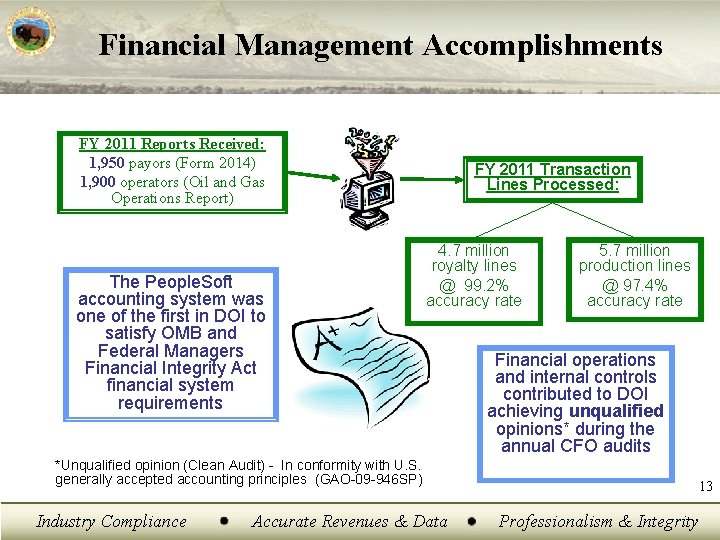 Financial Management Accomplishments

FY 2011 Reports Received:
1,950 payors (Form 2014)
1,900 operators (Oil and Gas Operations Report)

FY 2011 Transaction Lines Processed:

4.7 million royalty lines
@ 99.2% accuracy rate

5.7 million production lines
@ 97.4% accuracy rate

The PeopleSoft accounting system was one of the first in DOI to satisfy OMB and Federal Managers Financial Integrity Act financial system requirements

A+

Financial operations and internal controls contributed to DOI achieving unqualified opinions* during the annual CFO audits

*Unqualified opinion (Clean Audit) - In conformity with U.S. generally accepted accounting principles (GAO-09-946SP)

13

Industry Compliance • Accurate Revenues & Data • Professionalism & Integrity